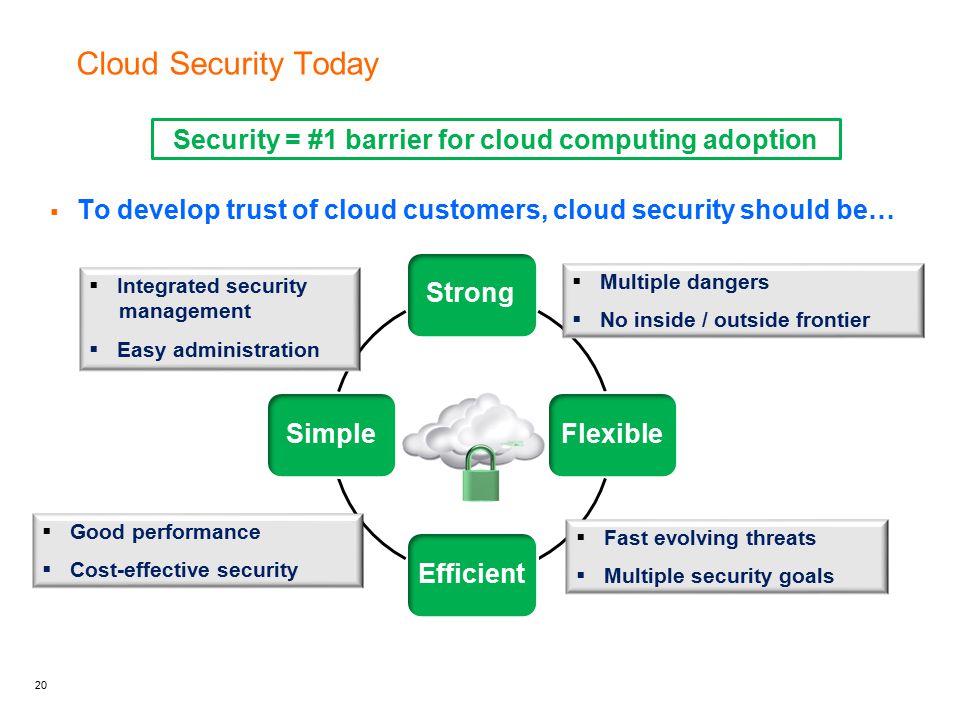 Cloud Security Today

Security = #1 barrier for cloud computing adoption

▪ To develop trust of cloud customers, cloud security should be…

▪ Integrated security management
▪ Easy administration

Strong

▪ Multiple dangers
▪ No inside / outside frontier

Simple

Flexible

▪ Good performance
▪ Cost-effective security

Efficient

▪ Fast evolving threats
▪ Multiple security goals

20